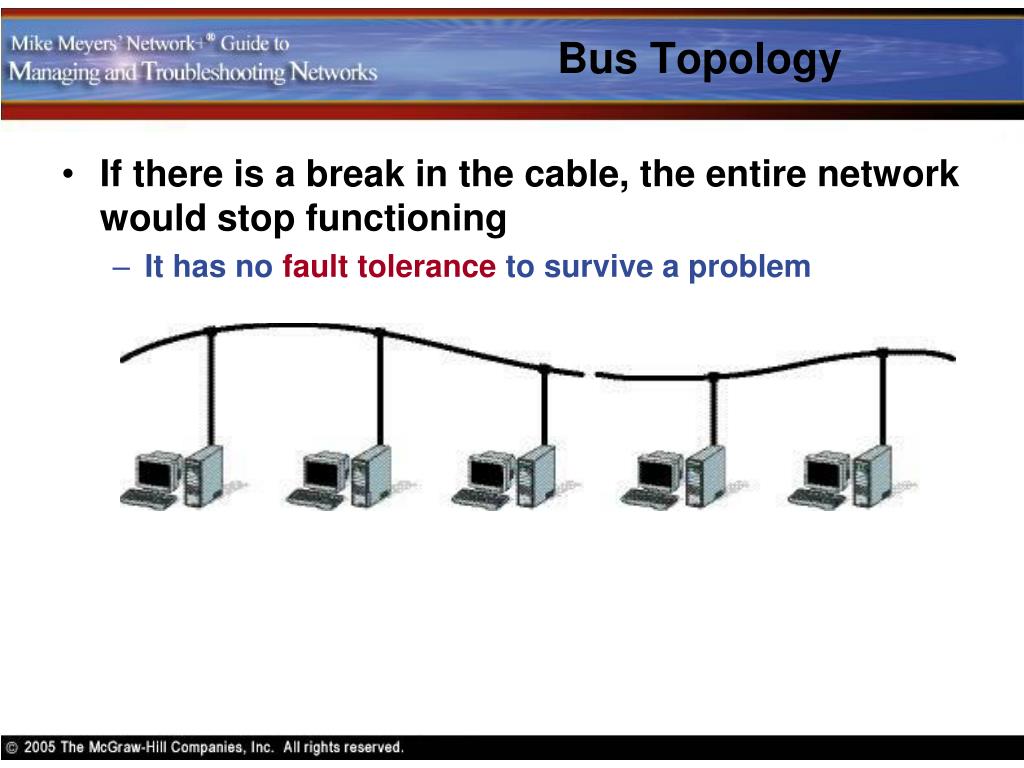 Mike Meyers' Network+® Guide to
Managing and Troubleshooting Networks

Bus Topology

• If there is a break in the cable, the entire network would stop functioning
– It has no fault tolerance to survive a problem

© 2005 The McGraw-Hill Companies, Inc. All rights reserved.